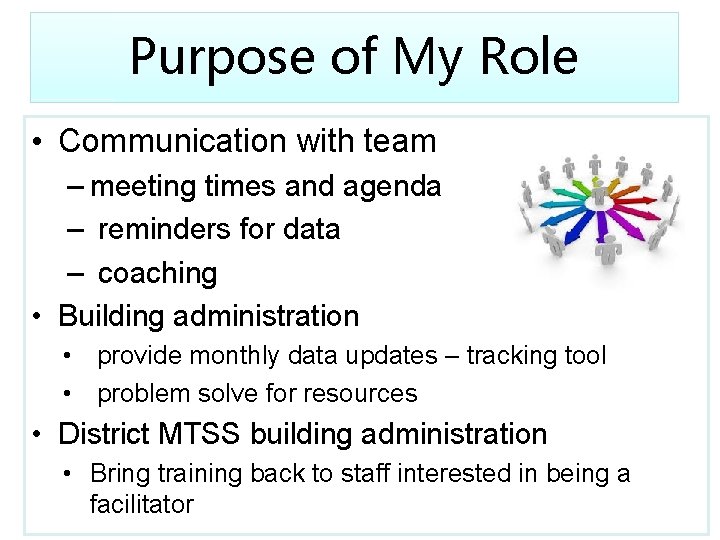 Purpose of My Role

• Communication with team
– meeting times and agenda
– reminders for data
– coaching
• Building administration
• provide monthly data updates – tracking tool
• problem solve for resources
• District MTSS building administration
• Bring training back to staff interested in being a facilitator